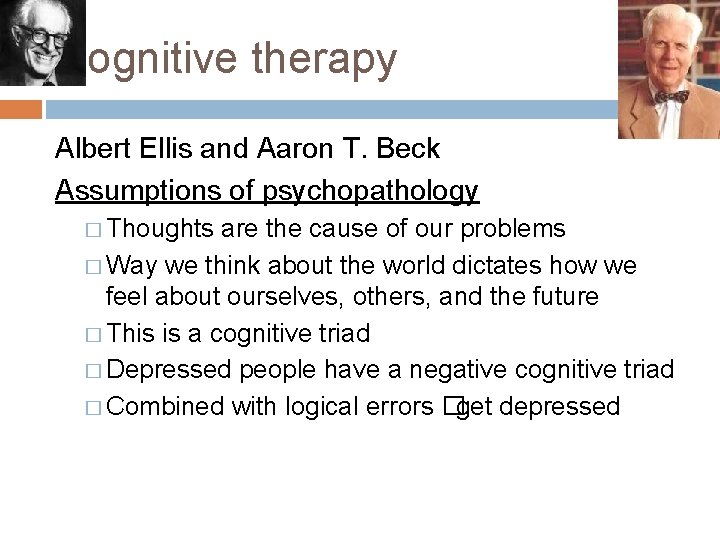 ognitive therapy

Albert Ellis and Aaron T. Beck

Assumptions of psychopathology

□ Thoughts are the cause of our problems

□ Way we think about the world dictates how we feel about ourselves, others, and the future

□ This is a cognitive triad

□ Depressed people have a negative cognitive triad

□ Combined with logical errors □get depressed